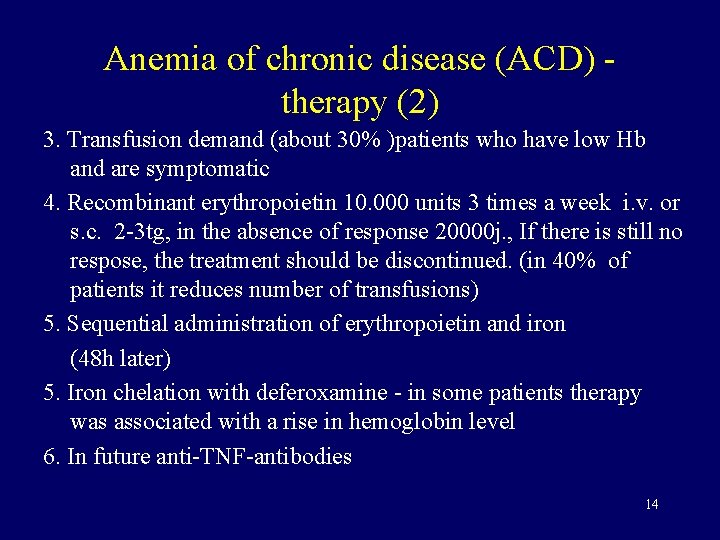 Anemia of chronic disease (ACD) - therapy (2)

3. Transfusion demand (about 30% )patients who have low Hb and are symptomatic

4. Recombinant erythropoietin 10.000 units 3 times a week i.v. or s.c. 2-3tg, in the absence of response 20000j., If there is still no respose, the treatment should be discontinued. (in 40% of patients it reduces number of transfusions)

5. Sequential administration of erythropoietin and iron (48h later)

5. Iron chelation with deferoxamine - in some patients therapy was associated with a rise in hemoglobin level

6. In future anti-TNF-antibodies

14